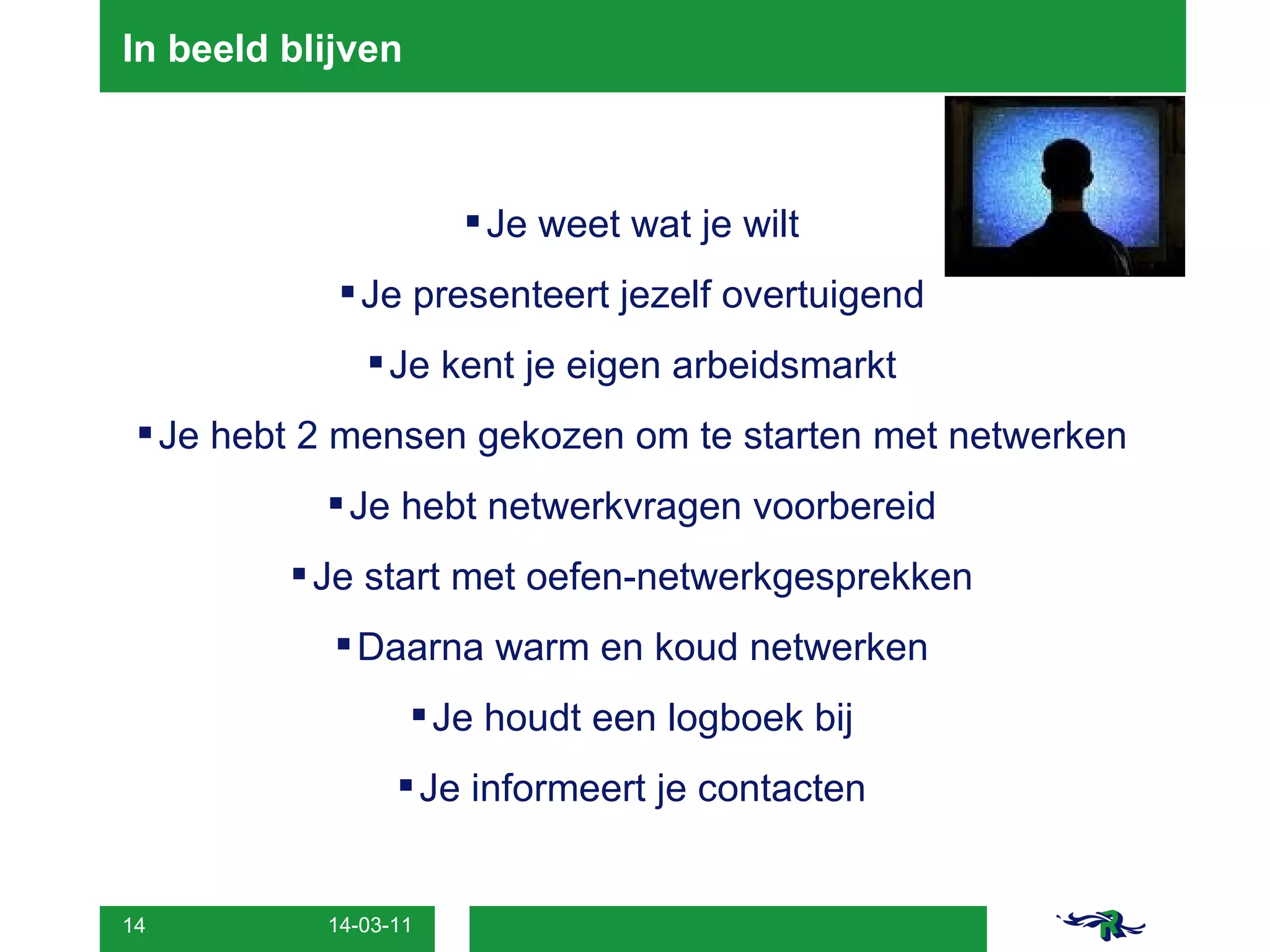 In beeld blijven

▪ Je weet wat je wilt

▪ Je presenteert jezelf overtuigend

▪ Je kent je eigen arbeidsmarkt

▪ Je hebt 2 mensen gekozen om te starten met netwerken

▪ Je hebt netwerkvragen voorbereid

▪ Je start met oefen-netwerkgesprekken

▪ Daarna warm en koud netwerken

▪ Je houdt een logboek bij

▪ Je informeert je contacten

14 14-03-11